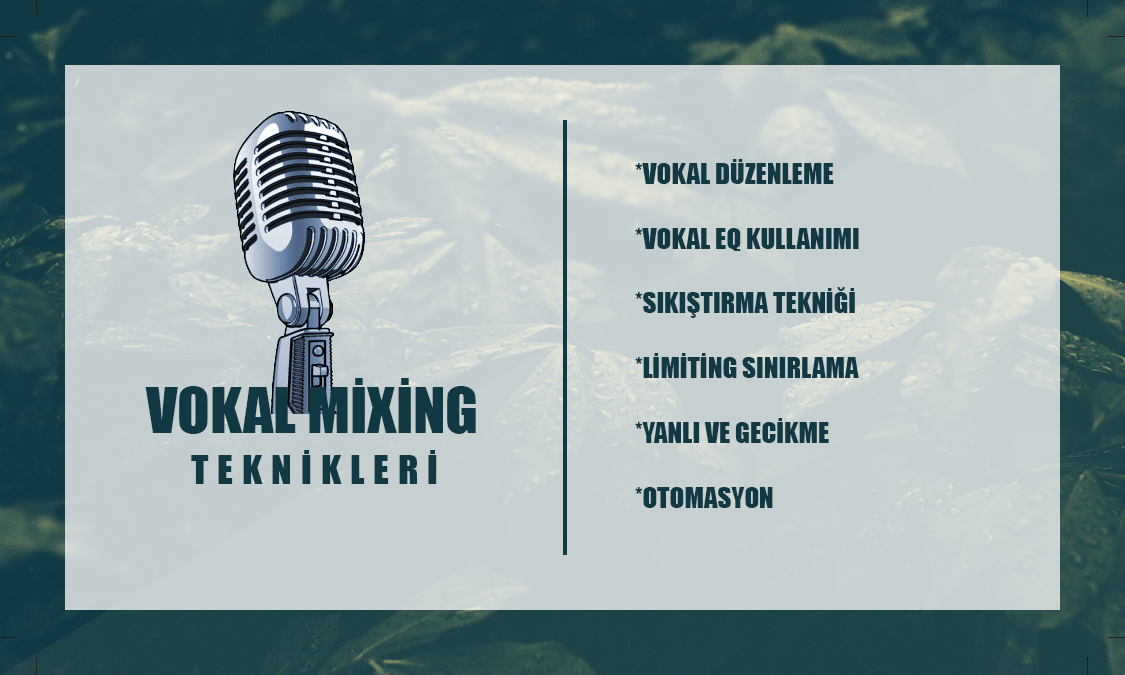 VOKAL MİXİNG
TEKNİKLERİ

*VOKAL DÜZENLEME

*VOKAL EQ KULLANIMI

*SIKIŞTIRMA TEKNİĞİ

*LİMİTİNG SINIRLAMA

*YANLI VE GECİKME

*OTOMASYON